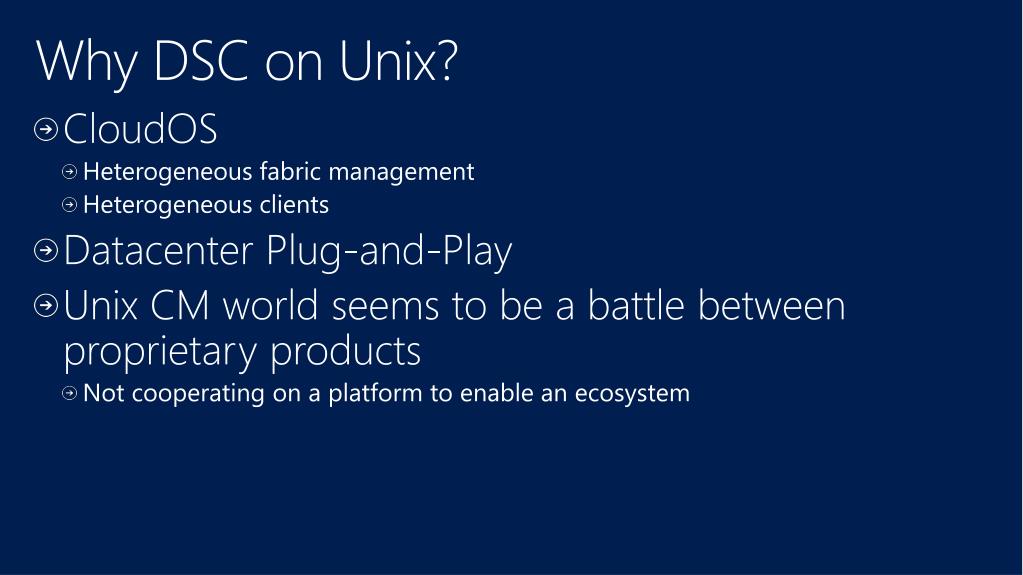 Why DSC on Unix?

CloudOS

Heterogeneous fabric management

Heterogeneous clients

Datacenter Plug-and-Play

Unix CM world seems to be a battle between proprietary products

Not cooperating on a platform to enable an ecosystem